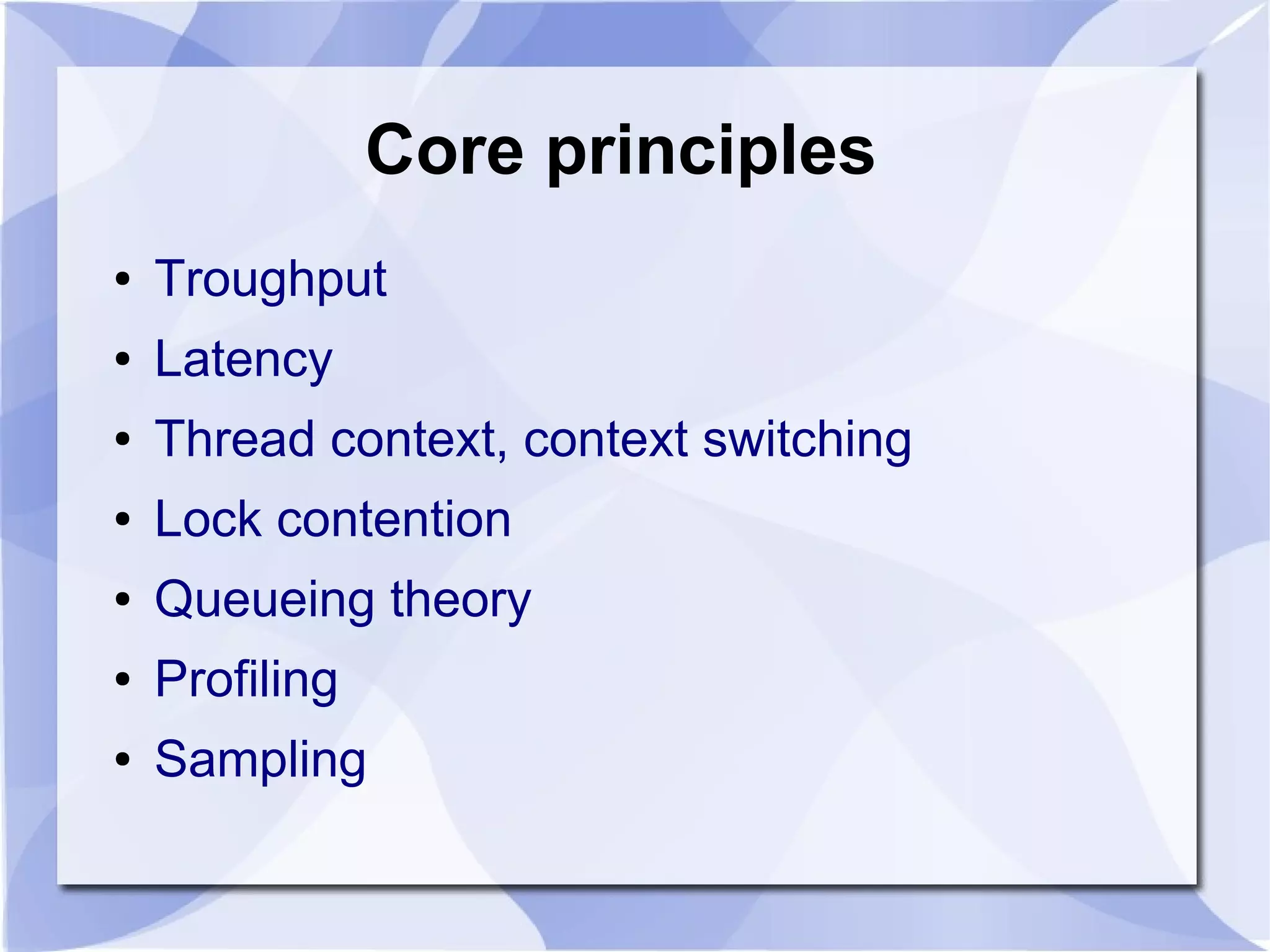 Core principles

• Troughput
• Latency
• Thread context, context switching
• Lock contention
• Queueing theory
• Profiling
• Sampling